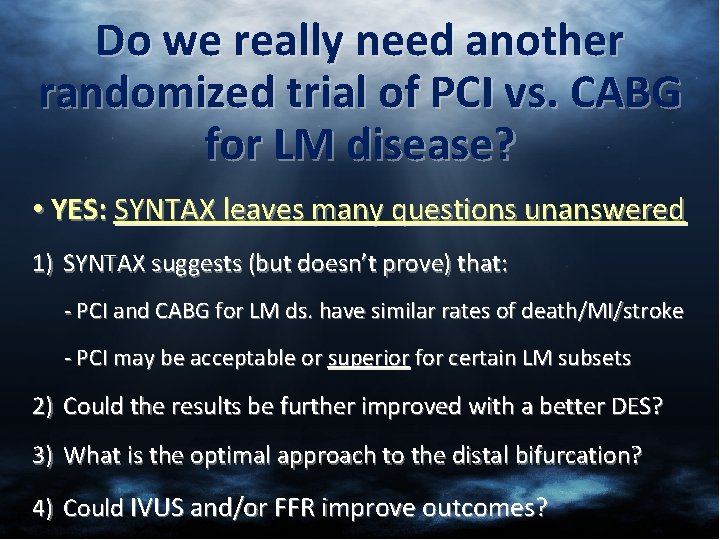 Do we really need another randomized trial of PCI vs. CABG for LM disease?

• YES: SYNTAX leaves many questions unanswered

1) SYNTAX suggests (but doesn't prove) that:

- PCI and CABG for LM ds. have similar rates of death/MI/stroke

- PCI may be acceptable or superior for certain LM subsets

2) Could the results be further improved with a better DES?

3) What is the optimal approach to the distal bifurcation?

4) Could IVUS and/or FFR improve outcomes?